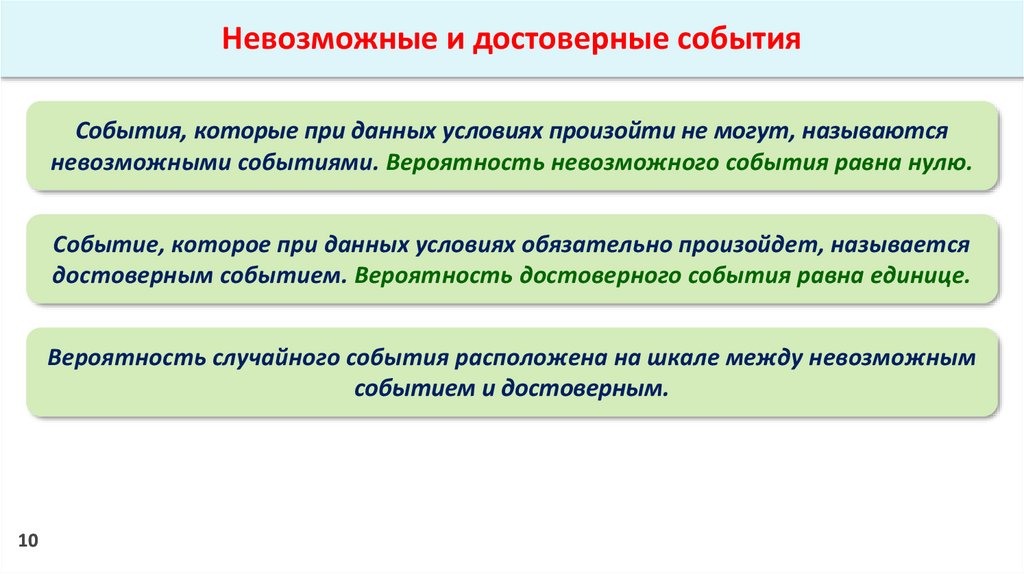 Невозможные и достоверные события

События, которые при данных условиях произойти не могут, называются невозможными событиями. Вероятность невозможного события равна нулю.

Событие, которое при данных условиях обязательно произойдет, называется достоверным событием. Вероятность достоверного события равна единице.

Вероятность случайного события расположена на шкале между невозможным событием и достоверным.

10